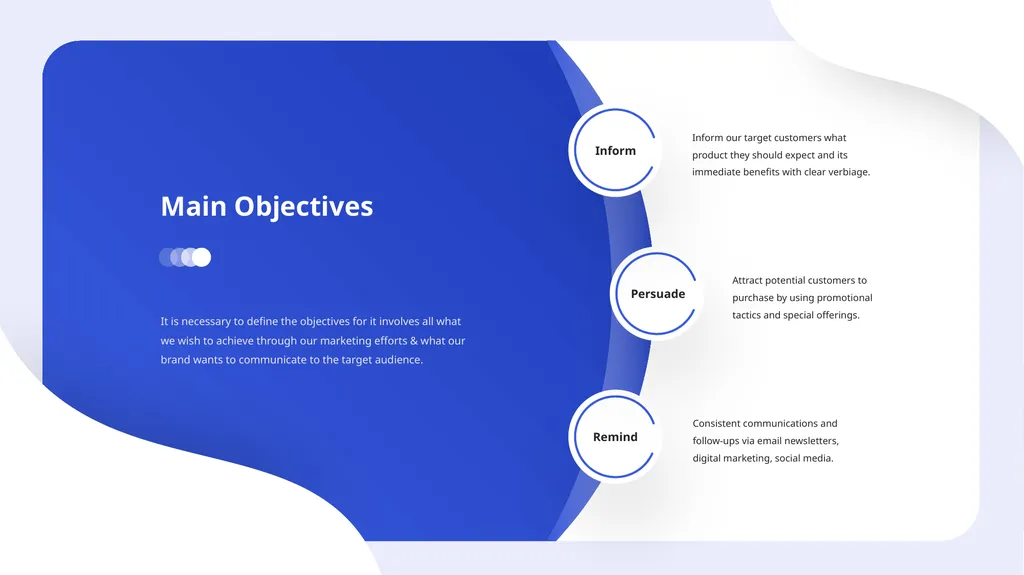 Main Objectives

It is necessary to define the objectives for it involves all what we wish to achieve through our marketing efforts & what our brand wants to communicate to the target audience.

Inform

Inform our target customers what product they should expect and its immediate benefits with clear verbiage.

Persuade

Attract potential customers to purchase by using promotional tactics and special offerings.

Remind

Consistent communications and follow-ups via email newsletters, digital marketing, social media.